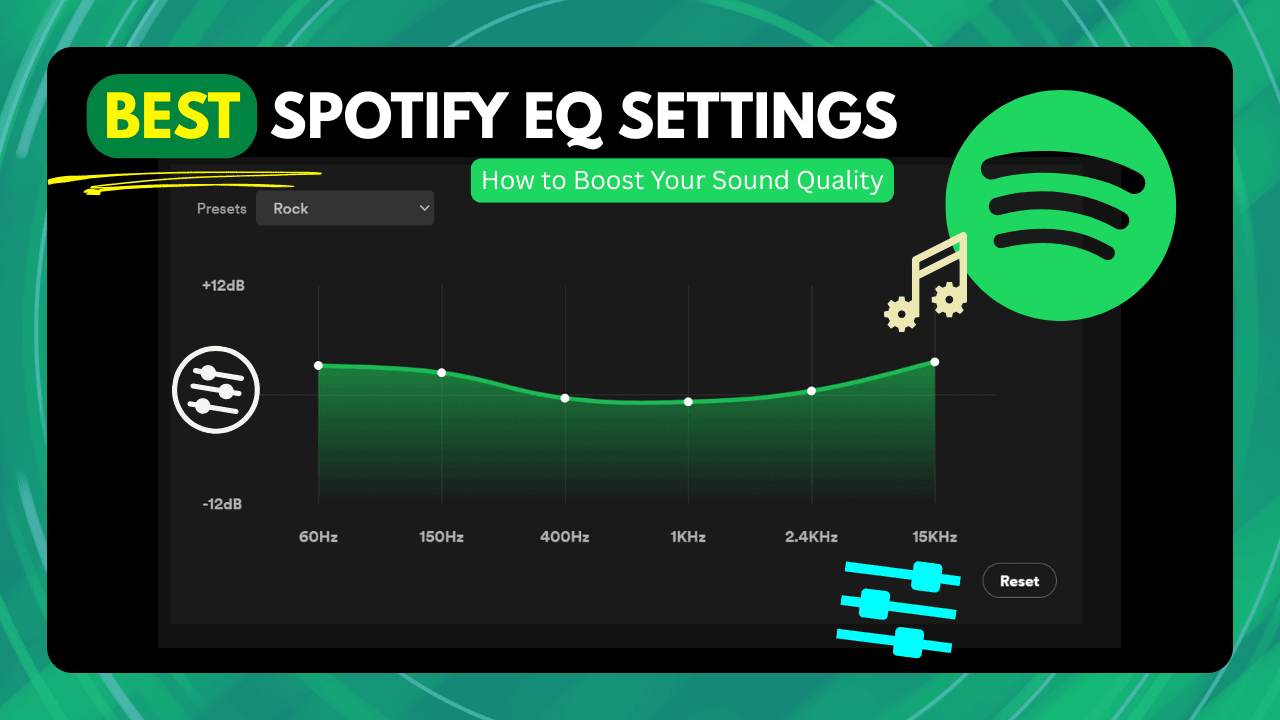 BEST SPOTIFY EQ SETTINGS

How to Boost Your Sound Quality

Presets Rock

+12dB

-12dB

60Hz 150Hz 400Hz 1KHz 2.4KHz 15KHz

Reset